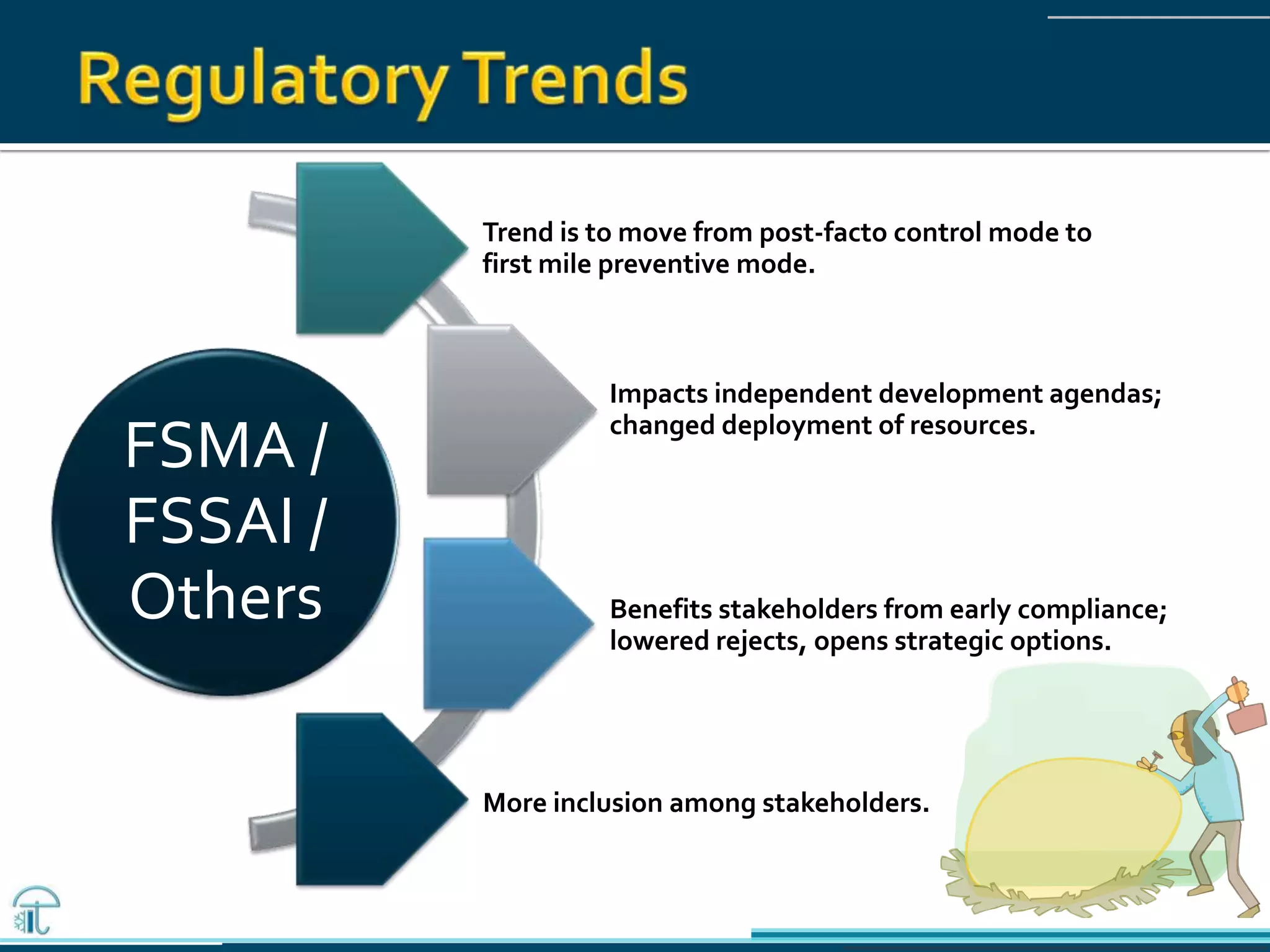 Regulatory Trends

FSMA / FSSAI / Others

Trend is to move from post-facto control mode to first mile preventive mode.

Impacts independent development agendas; changed deployment of resources.

Benefits stakeholders from early compliance; lowered rejects, opens strategic options.

More inclusion among stakeholders.